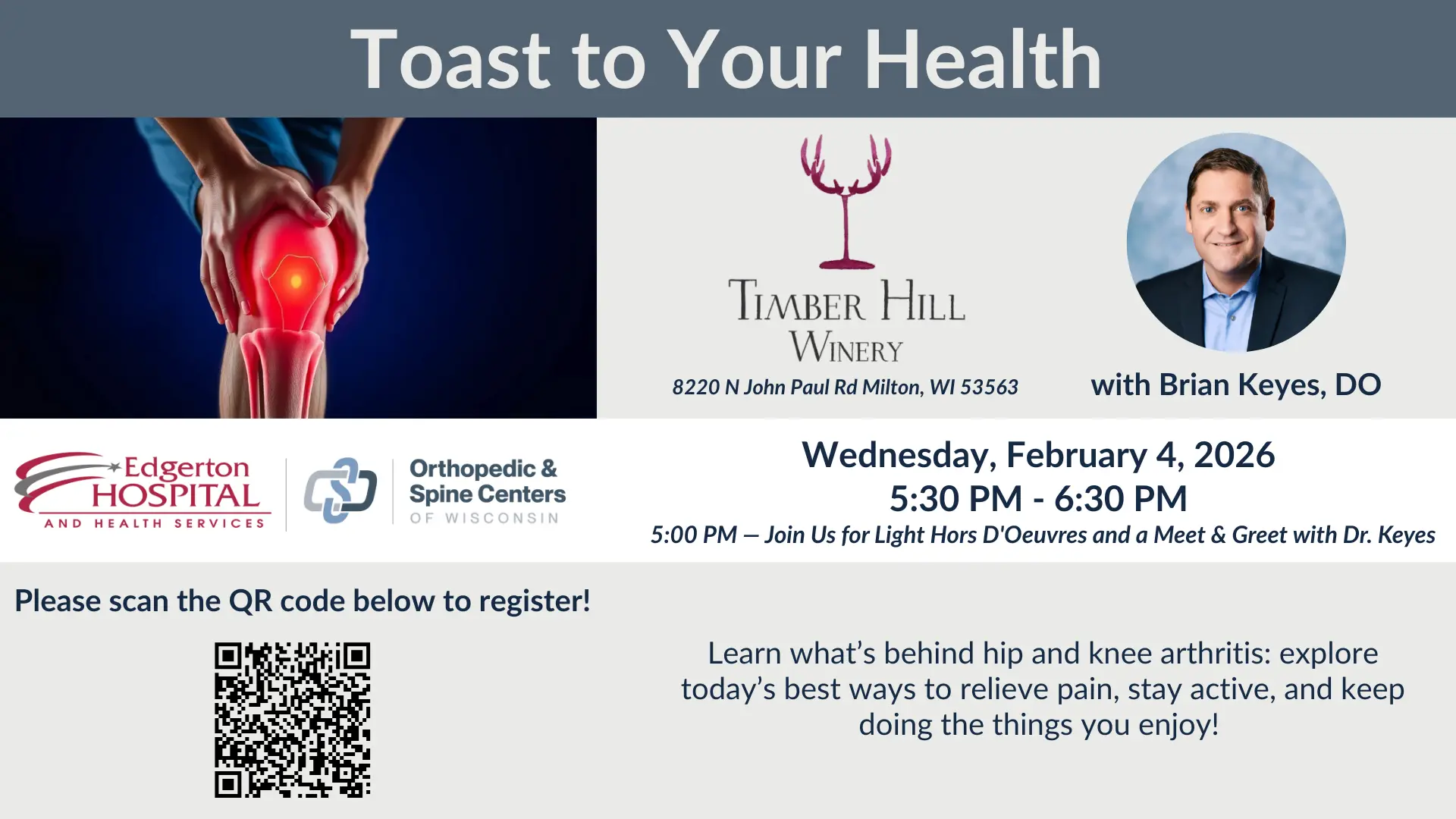 Toast to Your Health

TIMBER HILL WINERY

8220 N John Paul Rd Milton, WI 53563

with Brian Keyes, DO

Edgerton HOSPITAL AND HEALTH SERVICES

Orthopedic & Spine Centers OF WISCONSIN

Wednesday, February 4, 2026
5:30 PM - 6:30 PM
5:00 PM — Join Us for Light Hors D'Oeuvres and a Meet & Greet with Dr. Keyes

Please scan the QR code below to register!

Learn what's behind hip and knee arthritis: explore today's best ways to relieve pain, stay active, and keep doing the things you enjoy!